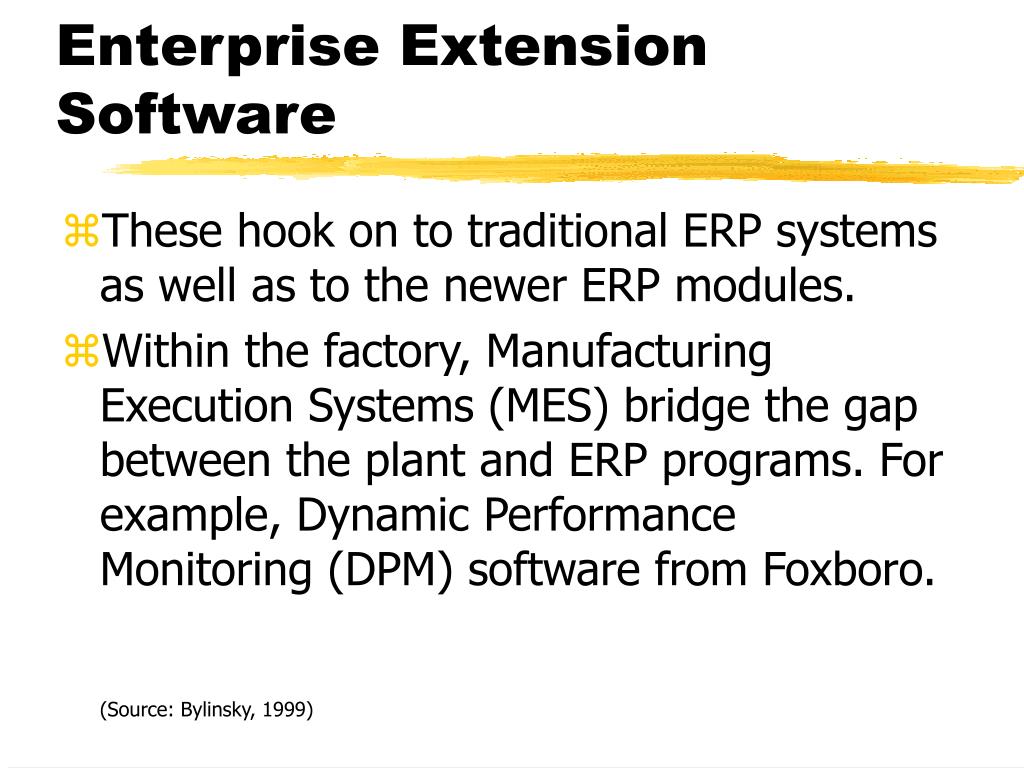 Enterprise Extension Software

⌘These hook on to traditional ERP systems as well as to the newer ERP modules.

⌘Within the factory, Manufacturing Execution Systems (MES) bridge the gap between the plant and ERP programs. For example, Dynamic Performance Monitoring (DPM) software from Foxboro.

(Source: Bylinsky, 1999)